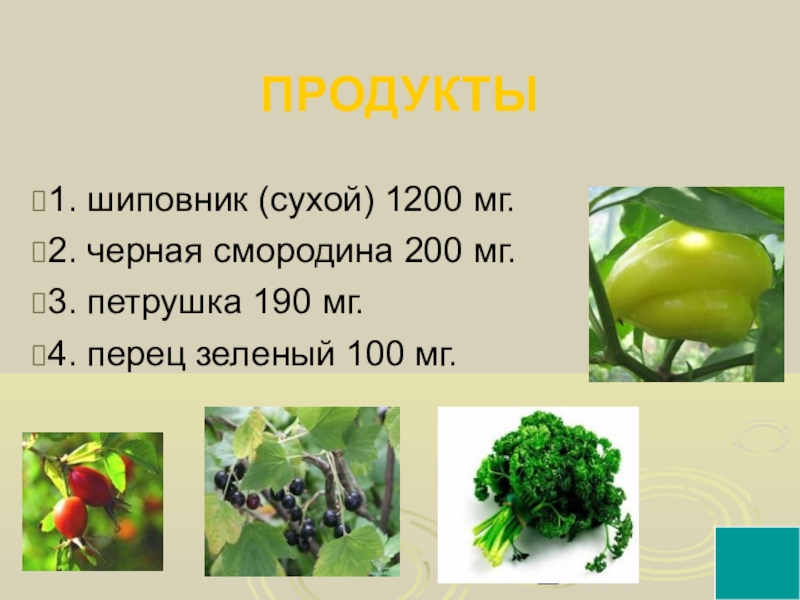 ПРОДУКТЫ

1. шиповник (сухой) 1200 мг.

2. черная смородина 200 мг.

3. петрушка 190 мг.

4. перец зеленый 100 мг.